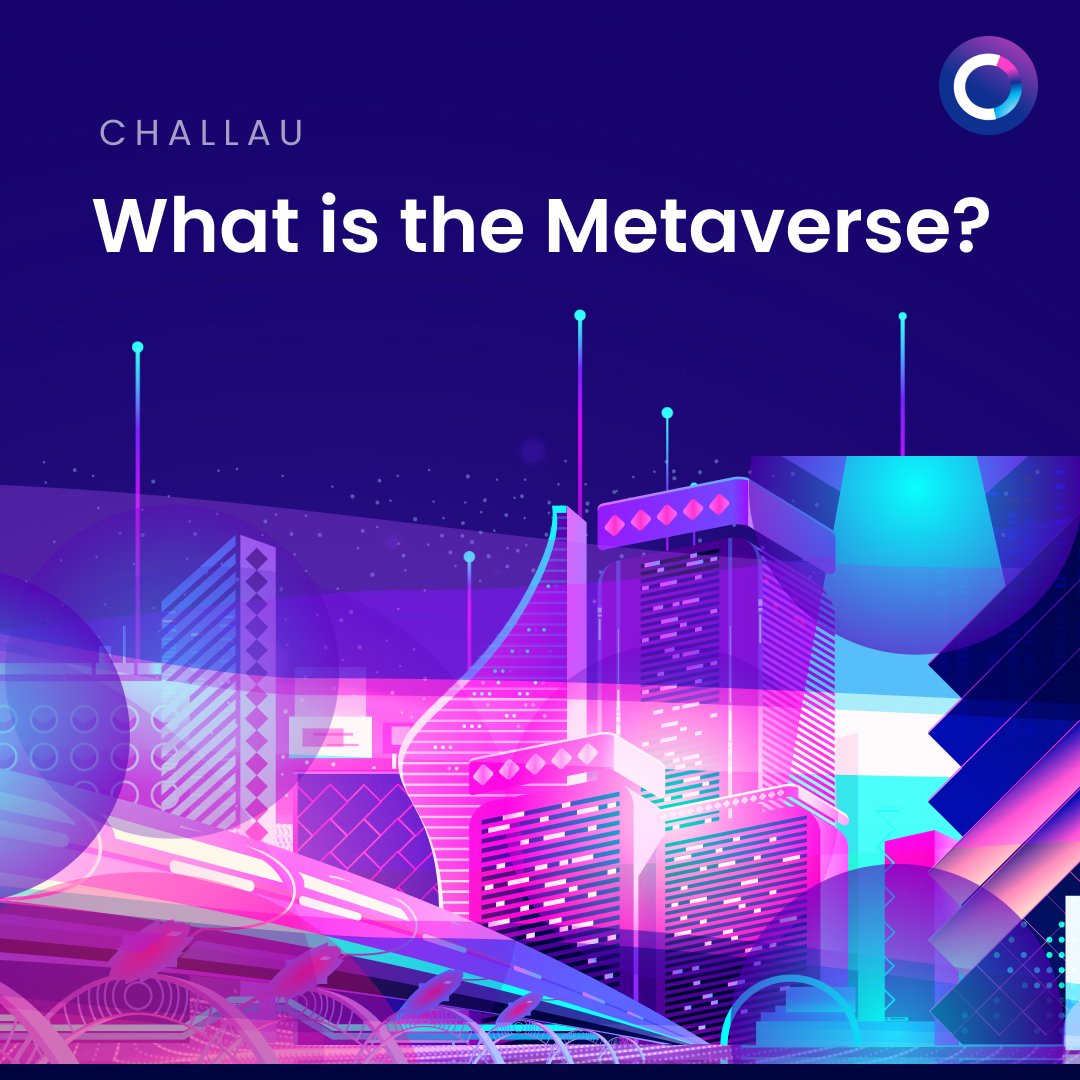 CHALLAU

What is the Metaverse?